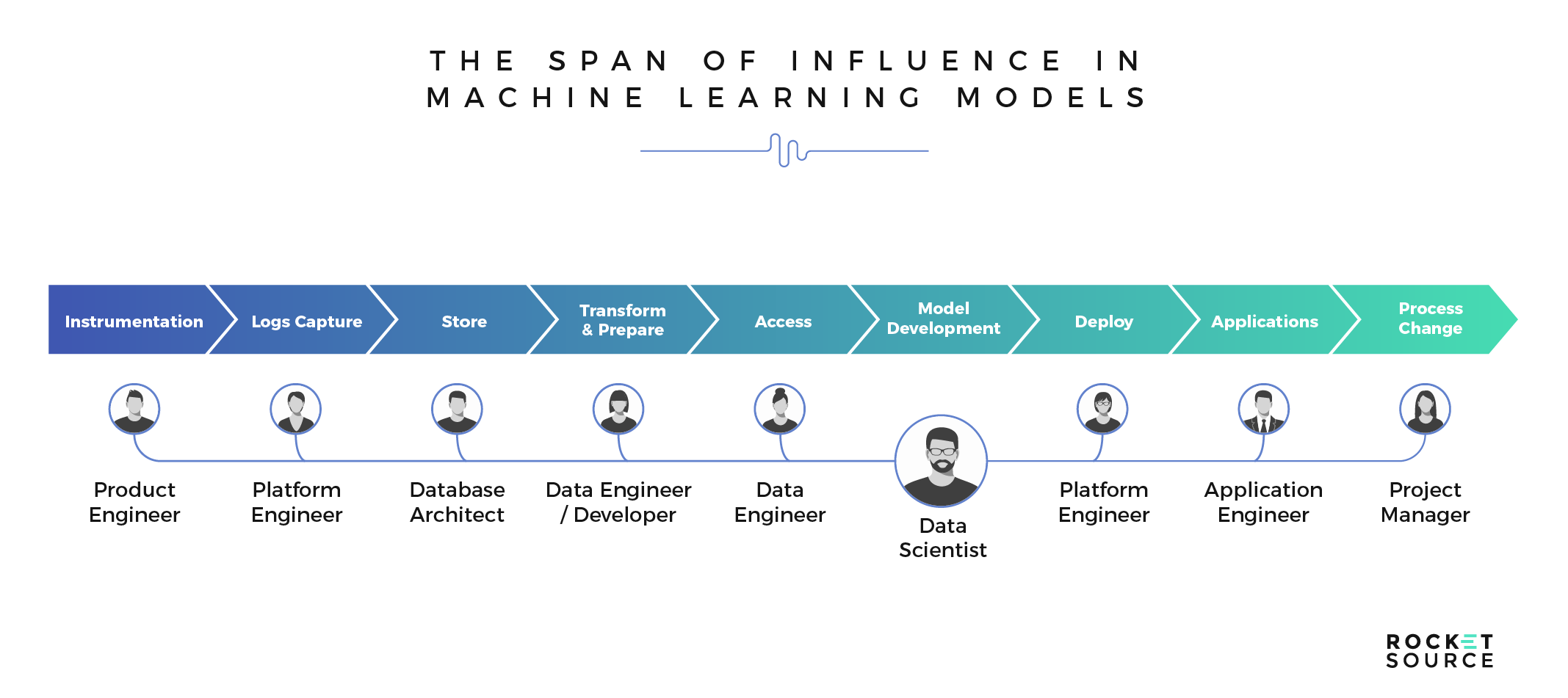 THE SPAN OF INFLUENCE IN MACHINE LEARNING MODELS

Instrumentation
Logs Capture
Store
Transform & Prepare
Access
Model Development
Deploy
Applications
Process Change

Product Engineer
Platform Engineer
Database Architect
Data Engineer / Developer
Data Engineer
Data Scientist
Platform Engineer
Application Engineer
Project Manager

ROCKET SOURCE